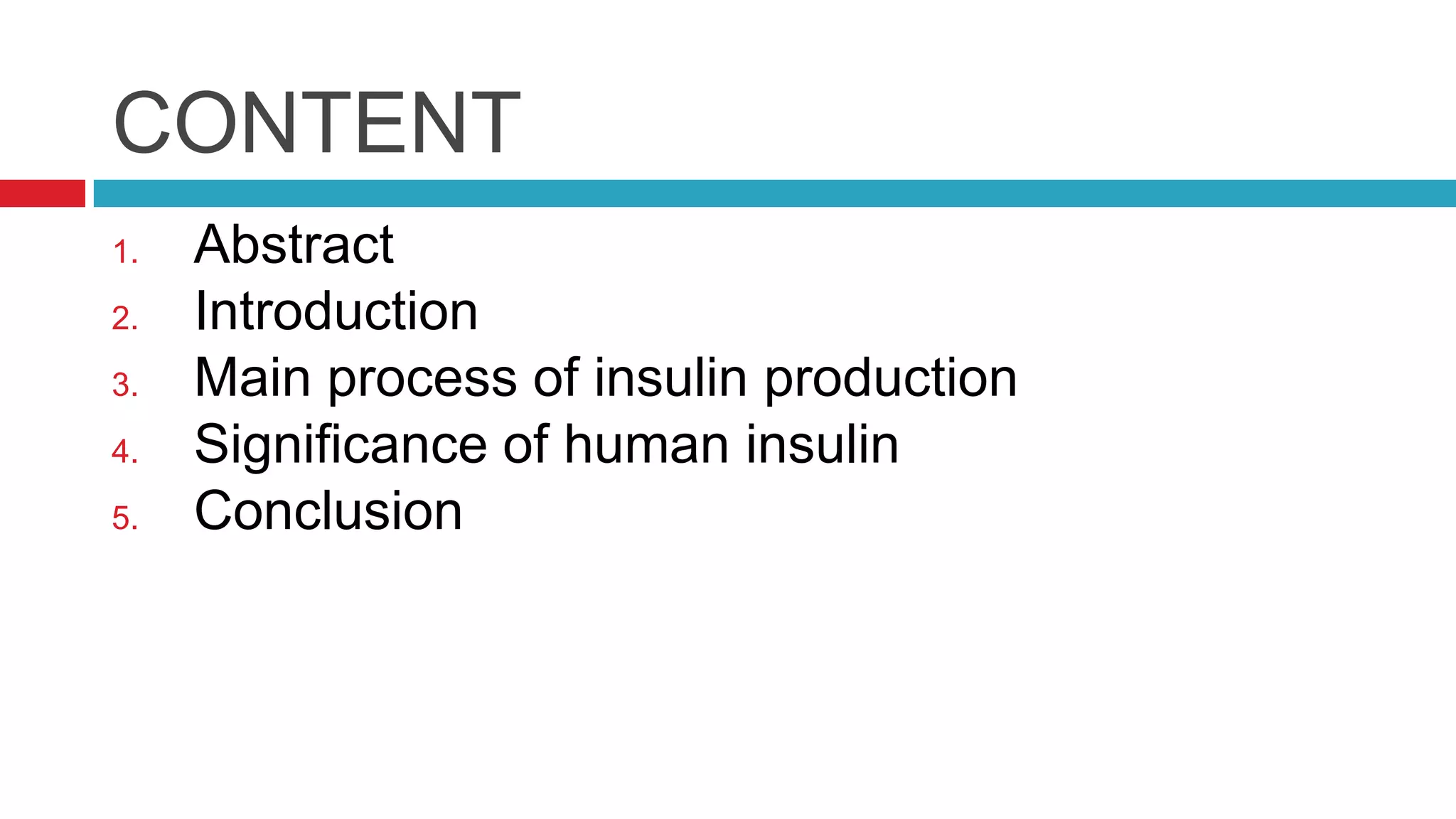 CONTENT

1. Abstract
2. Introduction
3. Main process of insulin production
4. Significance of human insulin
5. Conclusion